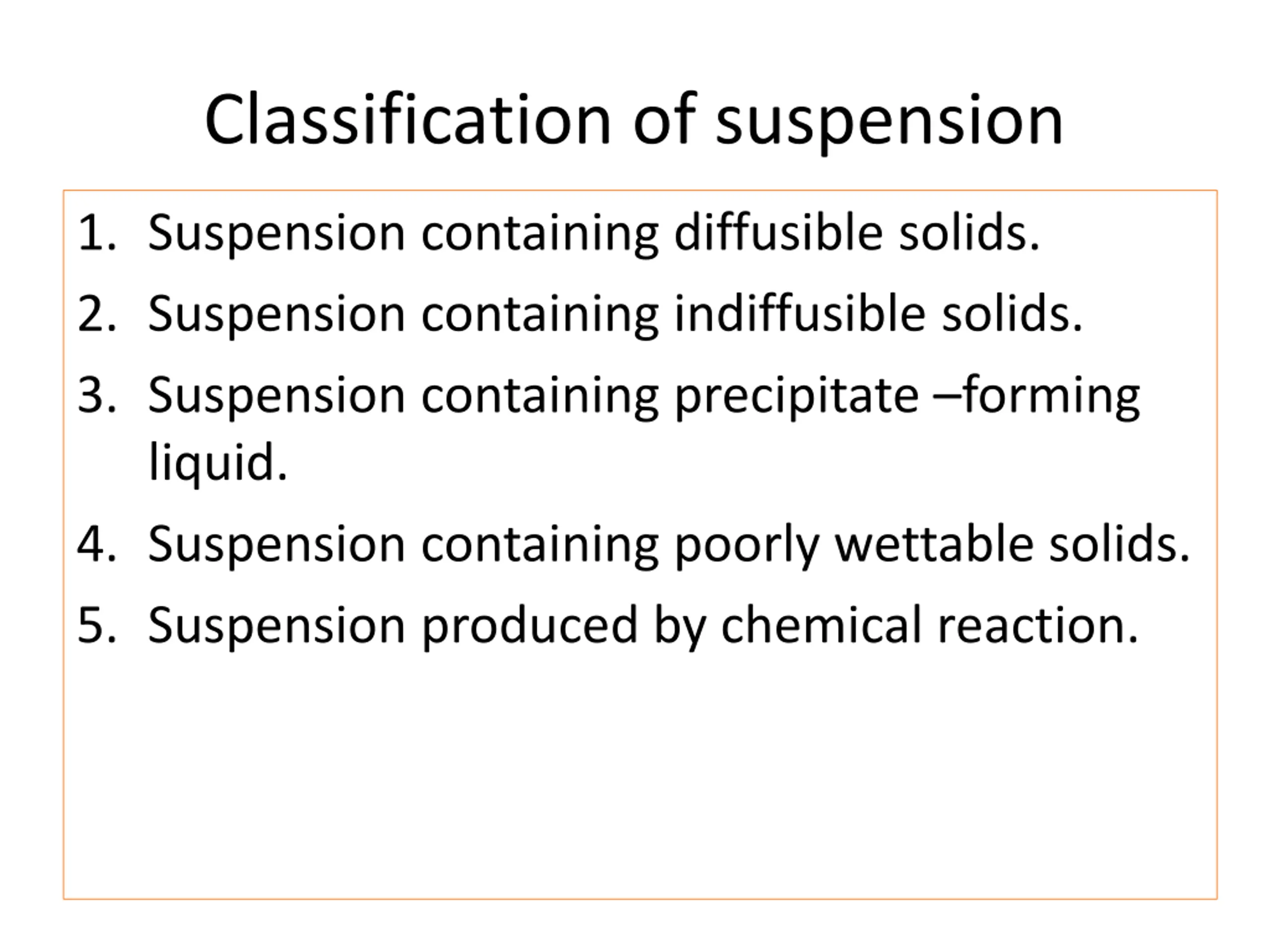 Classification of suspension

1. Suspension containing diffusible solids.
2. Suspension containing indiffusible solids.
3. Suspension containing precipitate –forming liquid.
4. Suspension containing poorly wettable solids.
5. Suspension produced by chemical reaction.